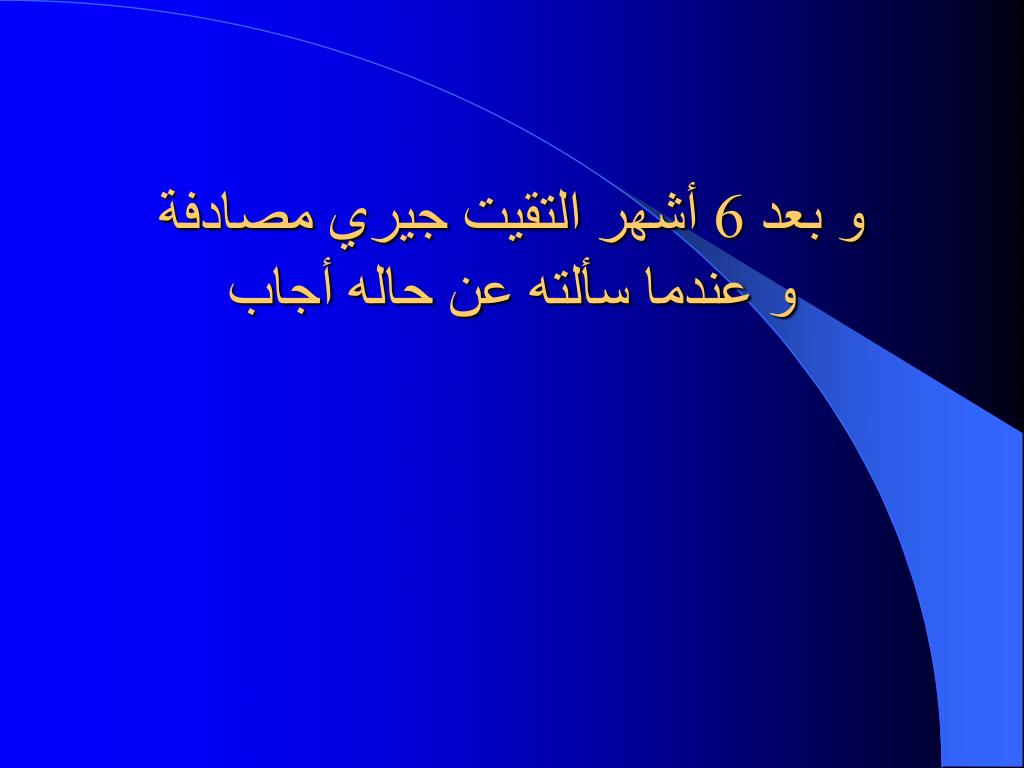 و بعد 6 أشهر التقيت جيري مصادفة
و عندما سألته عن حاله أجاب